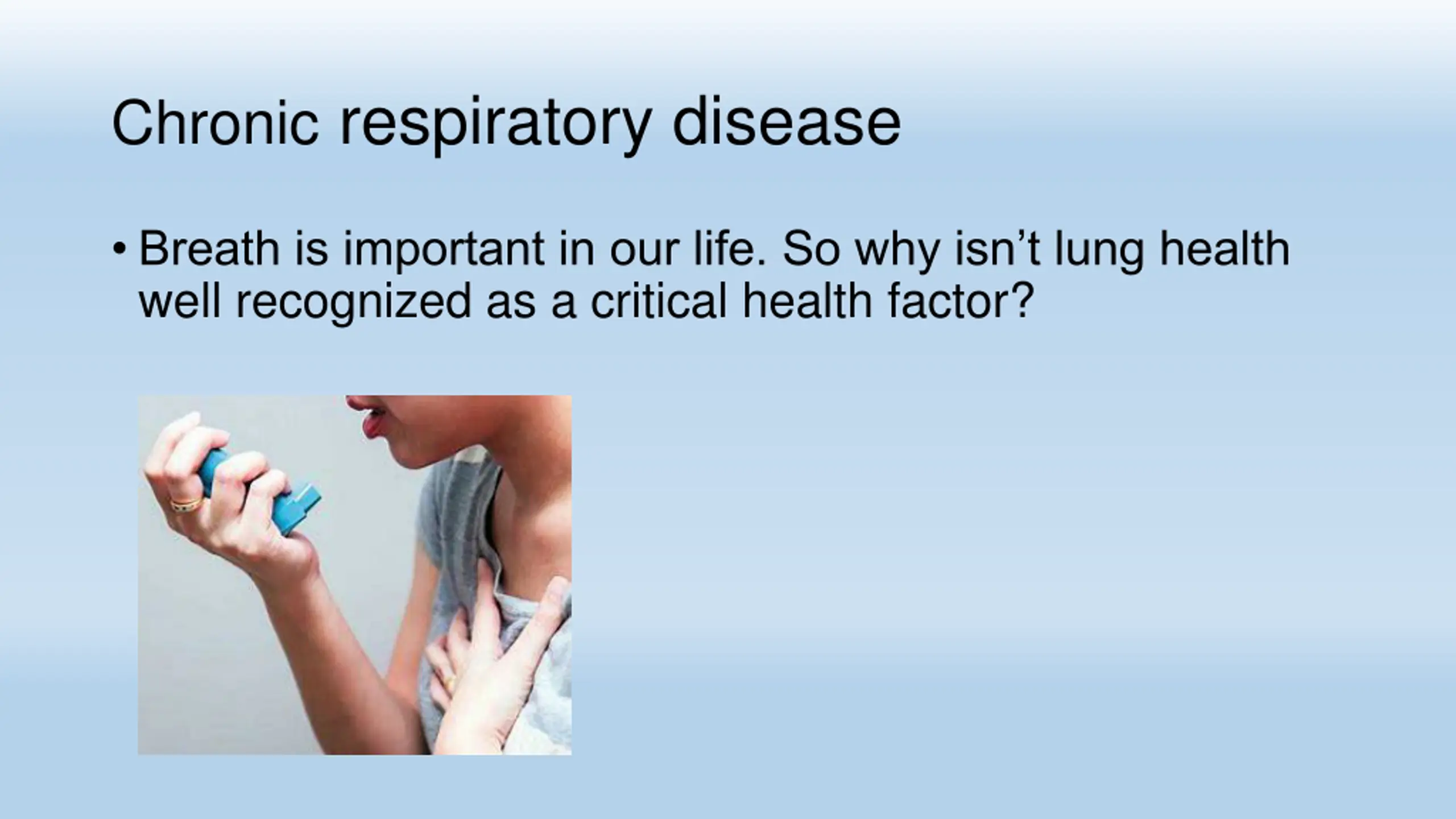 Chronic respiratory disease

• Breath is important in our life. So why isn’t lung health well recognized as a critical health factor?